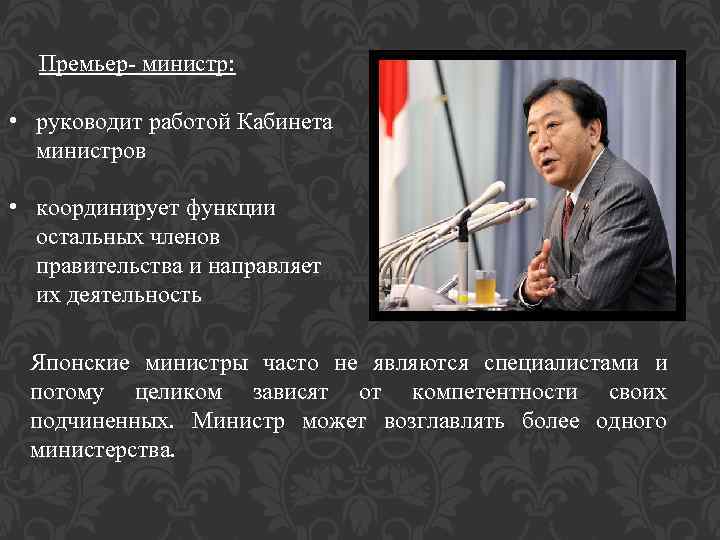 Премьер- министр:

• руководит работой Кабинета министров

• координирует функции остальных членов правительства и направляет их деятельность

Японские министры часто не являются специалистами и потому целиком зависят от компетентности своих подчиненных. Министр может возглавлять более одного министерства.